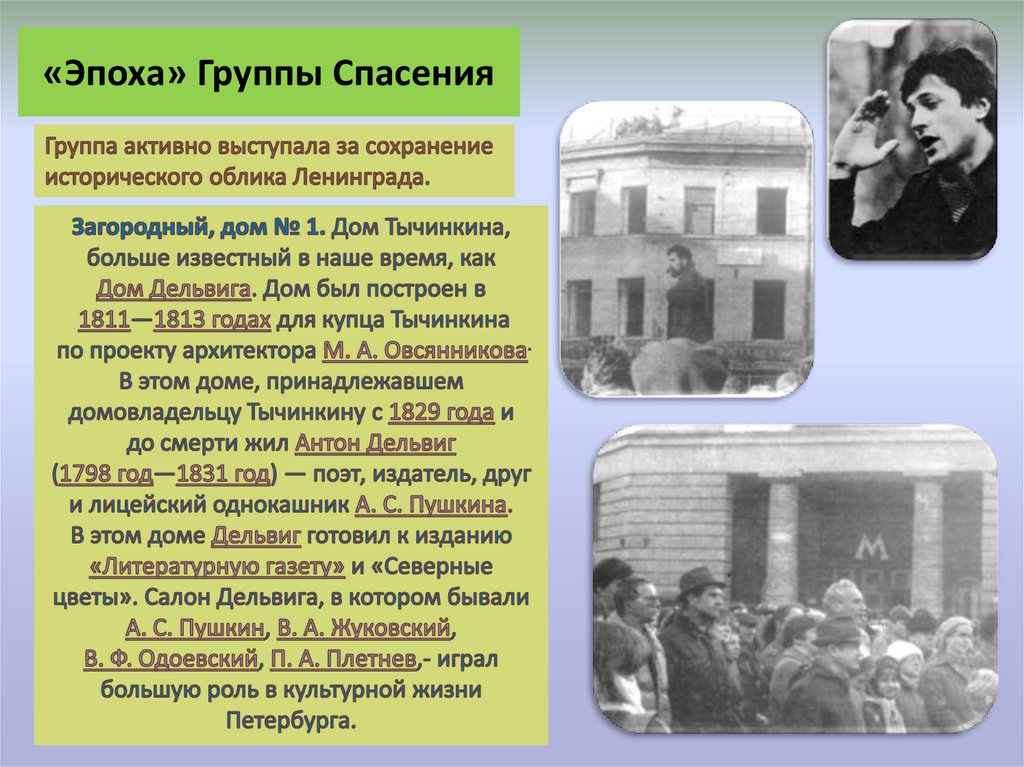 «Эпоха» Группы Спасения

Группа активно выступала за сохранение исторического облика Ленинграда.

Загородный, дом № 1. Дом Тычинкина, больше известный в наше время, как Дом Дельвига. Дом был построен в 1811—1813 годах для купца Тычинкина по проекту архитектора М. А. Овсянникова. В этом доме, принадлежавшем домовладельцу Тычинкину с 1829 года и до смерти жил Антон Дельвиг (1798 год—1831 год) — поэт, издатель, друг и лицейский однокашник А. С. Пушкина. В этом доме Дельвиг готовил к изданию «Литературную газету» и «Северные цветы». Салон Дельвига, в котором бывали А. С. Пушкин, В. А. Жуковский, В. Ф. Одоевский, П. А. Плетнев,- играл большую роль в культурной жизни Петербурга.

М